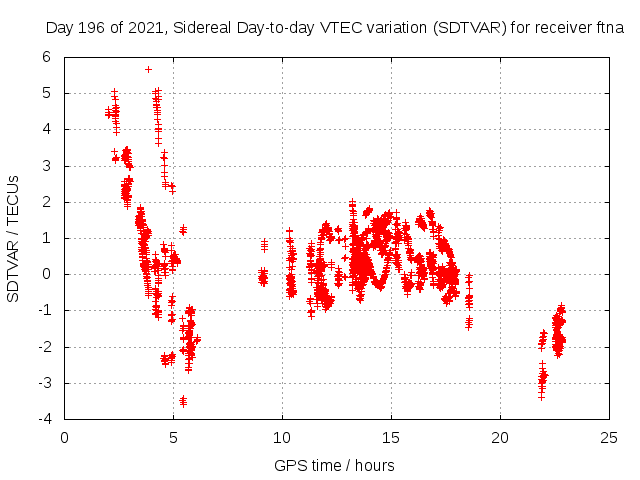 Day 196 of 2021, Sidereal Day-to-day VTEC variation (SDTVAR) for receiver ftna

SDTVAR / TECUs

6
5
4
3
2
1
0
-1
-2
-3
-4

0
5
10
15
20
25

GPS time / hours